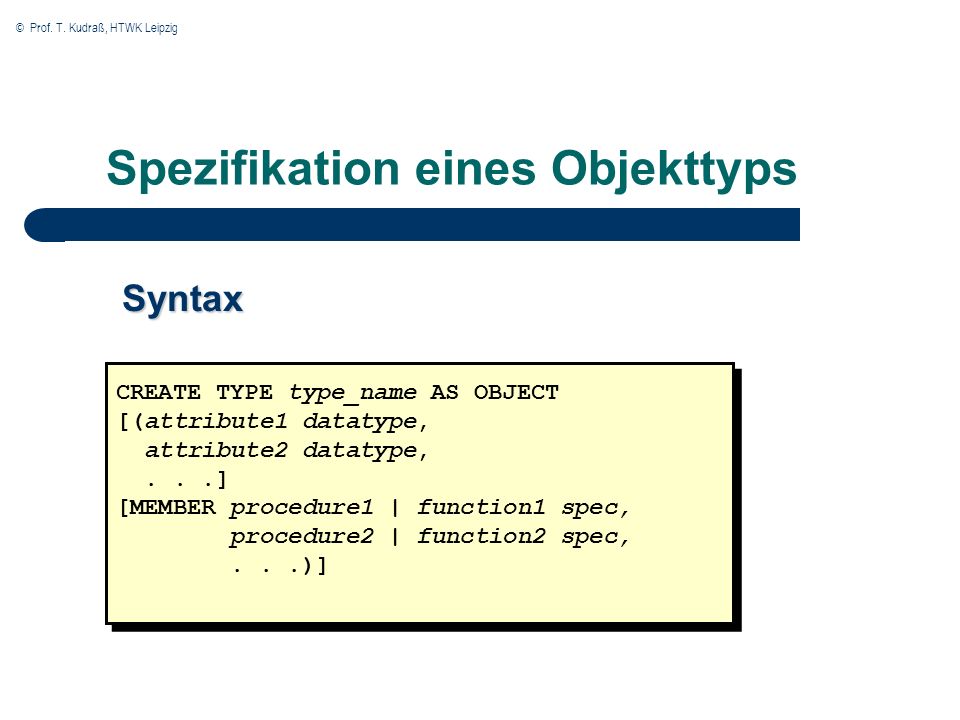 © Prof. T. Kudraß, HTWK Leipzig

Spezifikation eines Objekttyps

Syntax

CREATE TYPE type_name AS OBJECT
[(attribute1 datatype,
  attribute2 datatype,
  . . .]
[MEMBER procedure1 | function1 spec,
        procedure2 | function2 spec,
        . . .)]